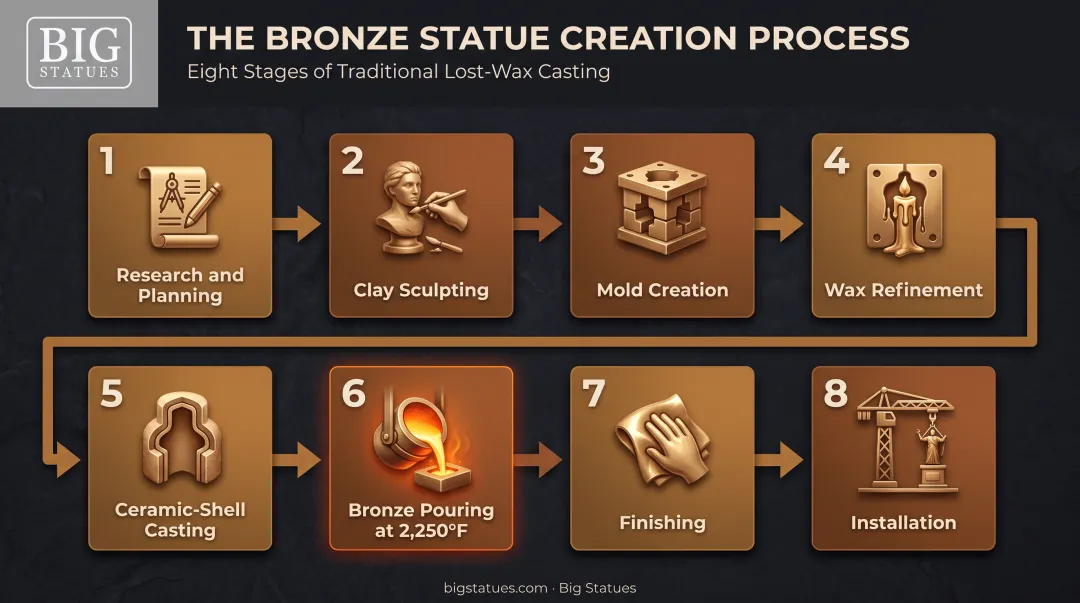 BIG STATUES

THE BRONZE STATUE CREATION PROCESS

Eight Stages of Traditional Lost-Wax Casting

1 Research and Planning

2 Clay Sculpting

3 Mold Creation

4 Wax Refinement

5 Ceramic-Shell Casting

6 Bronze Pouring at 2,250°F

7 Finishing

8 Installation

bigstatues.com · Big Statues